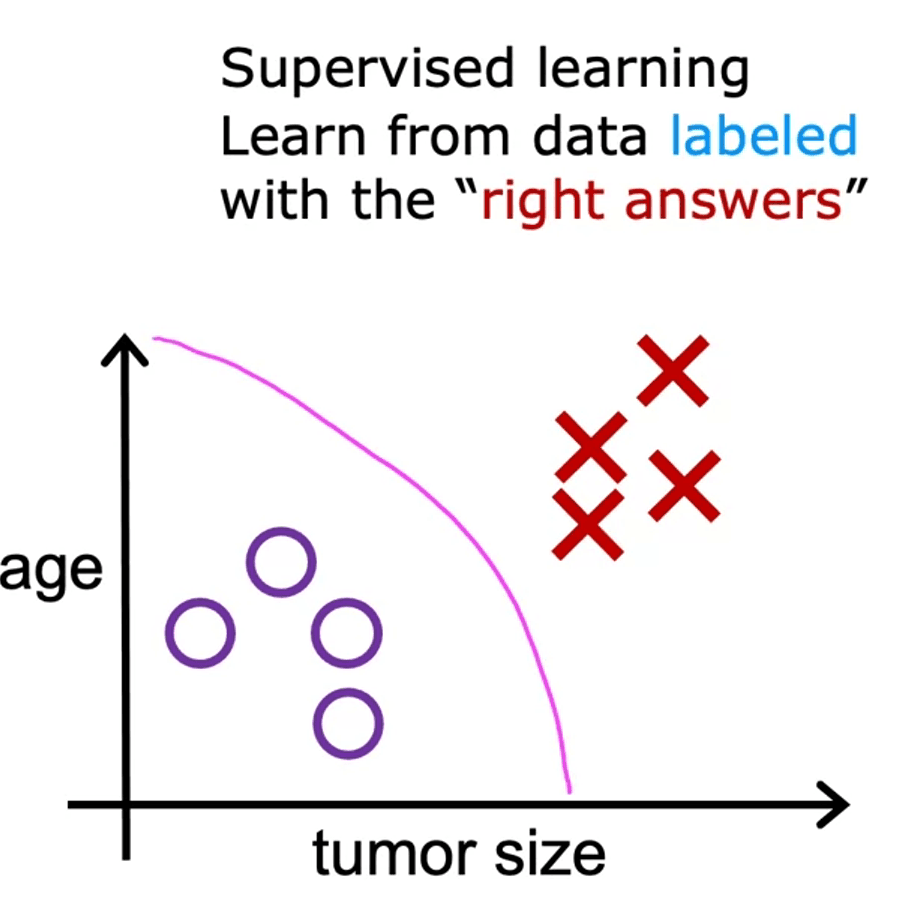 Supervised learning
Learn from data labeled
with the “right answers”

age

tumor size